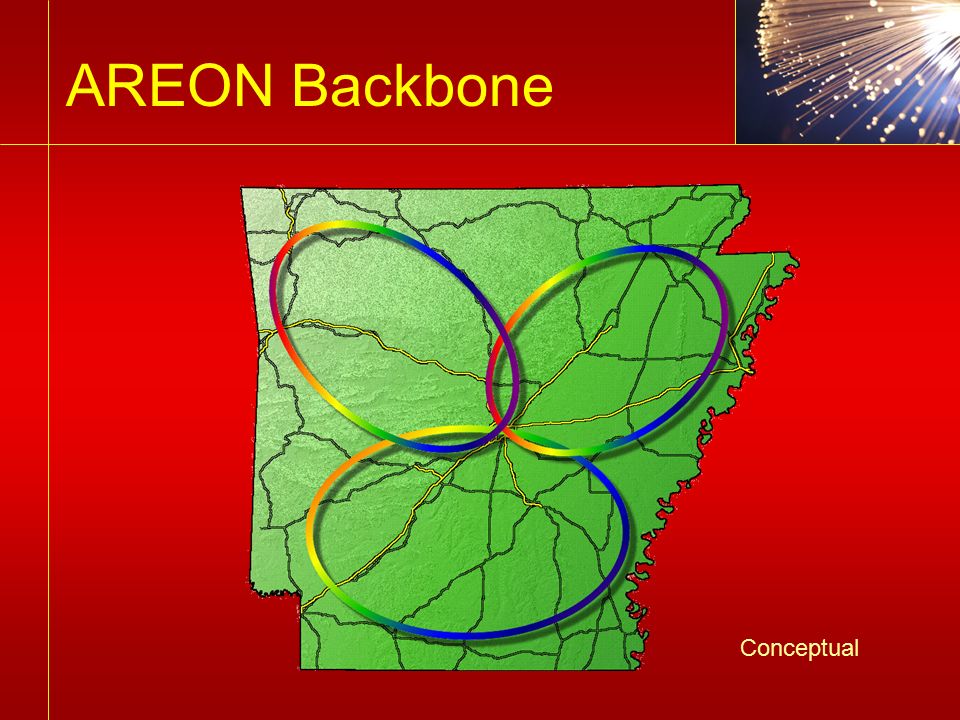 AREON Backbone

Conceptual